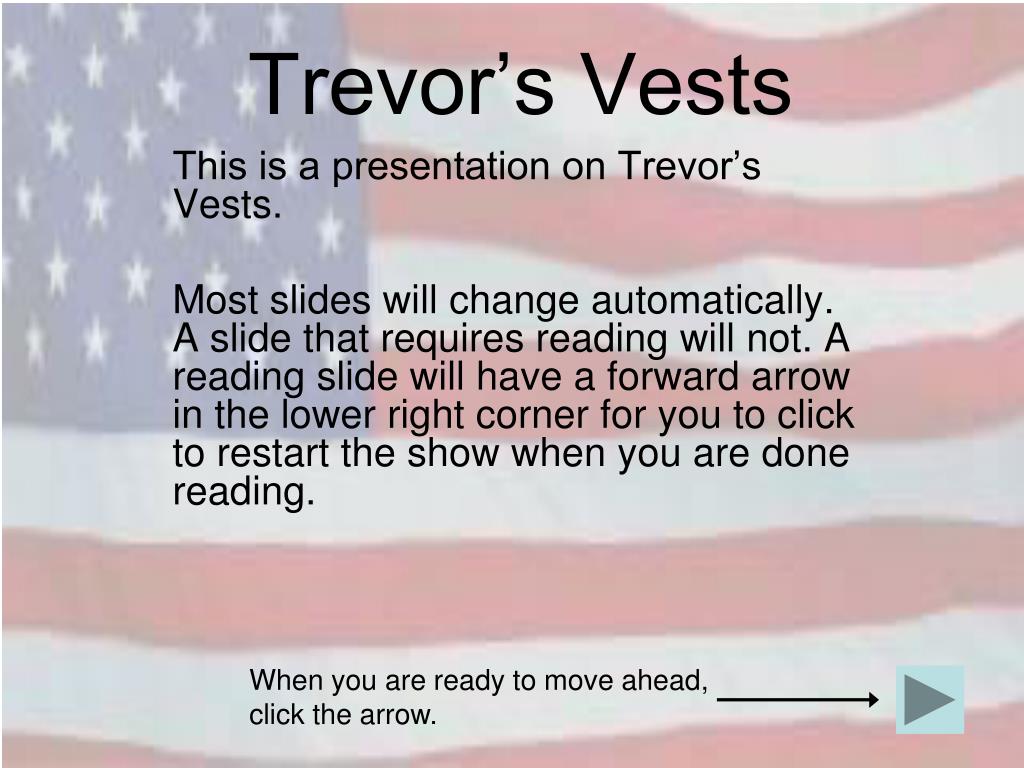 Trevor’s Vests

This is a presentation on Trevor’s Vests.

Most slides will change automatically. A slide that requires reading will not. A reading slide will have a forward arrow in the lower right corner for you to click to restart the show when you are done reading.

When you are ready to move ahead, click the arrow.